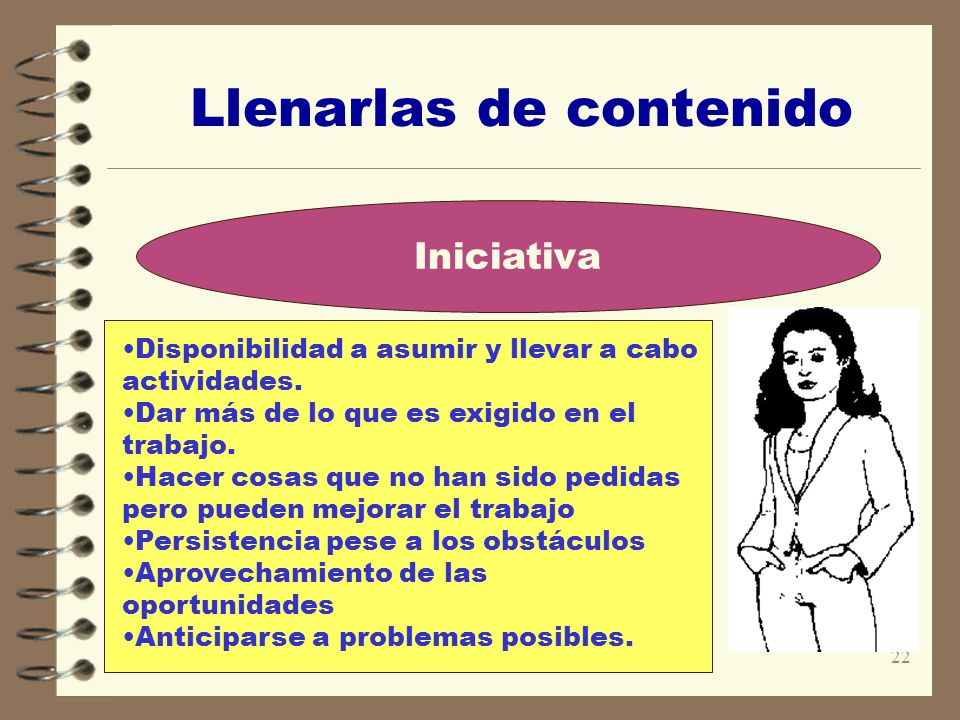 Llenarlas de contenido

Iniciativa

•Disponibilidad a asumir y llevar a cabo actividades.
•Dar más de lo que es exigido en el trabajo.
•Hacer cosas que no han sido pedidas pero pueden mejorar el trabajo
•Persistencia pese a los obstáculos
•Aprovechamiento de las oportunidades
•Anticiparse a problemas posibles.

22